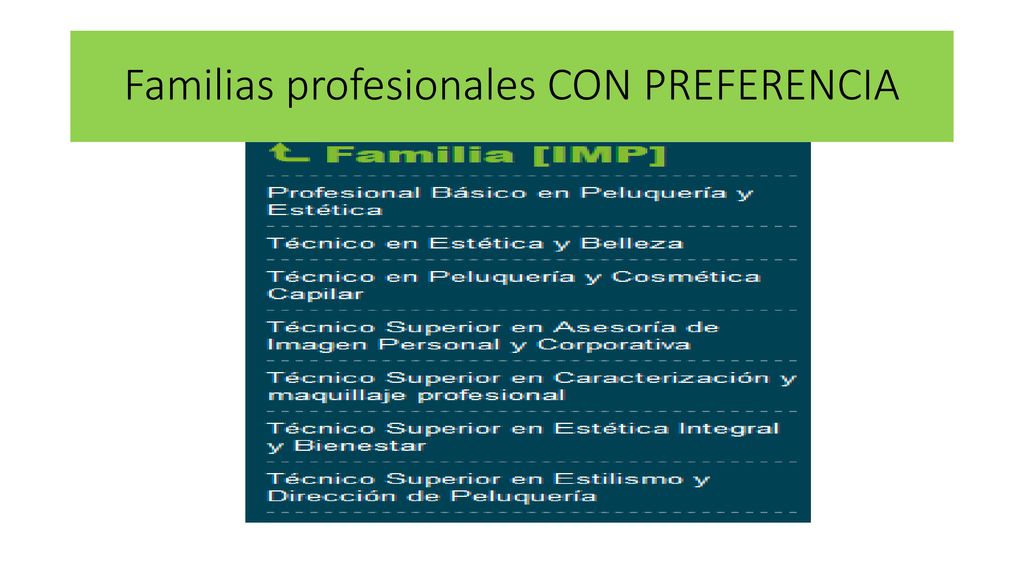 Familias profesionales CON PREFERENCIA

Familia [IMP]

Profesional Básico en Peluquería y Estética

Técnico en Estética y Belleza

Técnico en Peluquería y Cosmética Capilar

Técnico Superior en Asesoría de Imagen Personal y Corporativa

Técnico Superior en Caracterización y maquillaje profesional

Técnico Superior en Estética Integral y Bienestar

Técnico Superior en Estilismo y Dirección de Peluquería